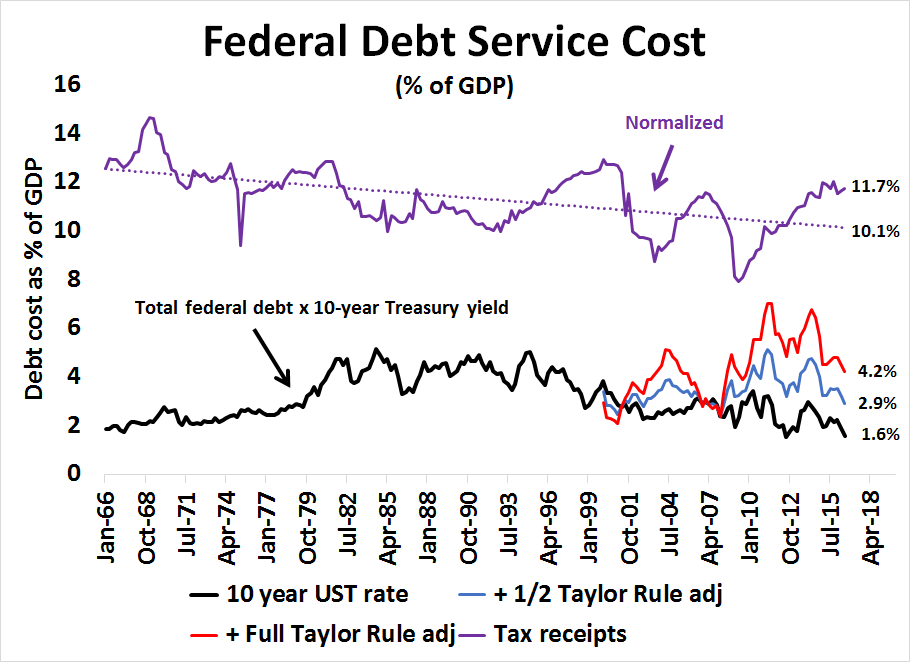 Federal Debt Service Cost

(% of GDP)

Debt cost as % of GDP

16
14
12
10
8
6
4
2
0

Normalized

11.7%

10.1%

Total federal debt x 10-year Treasury yield

4.2%

2.9%

1.6%

Jan-66
Oct-68
Jul-71
Apr-74
Jan-77
Oct-79
Jul-82
Apr-85
Jan-88
Oct-90
Jul-93
Apr-96
Jan-99
Oct-01
Jul-04
Apr-07
Jan-10
Oct-12
Jul-15
Apr-18

10 year UST rate
+ 1/2 Taylor Rule adj
+ Full Taylor Rule adj
Tax receipts